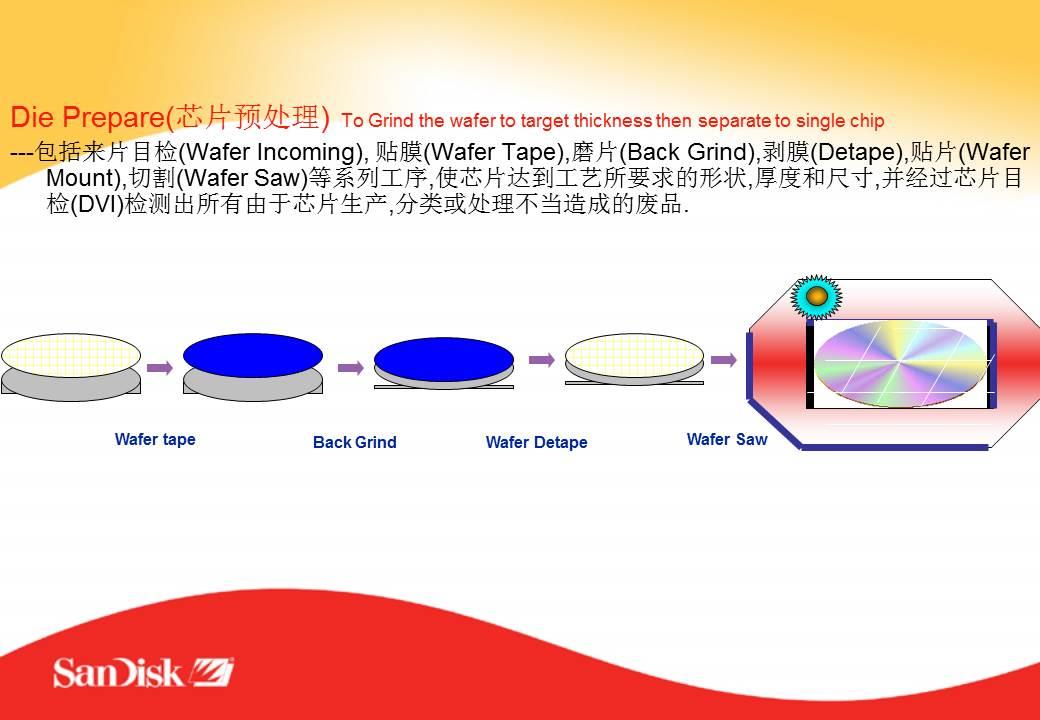 Die Prepare(芯片预处理) To Grind the wafer to target thickness then separate to single chip

---包括来片目检(Wafer Incoming), 贴膜(Wafer Tape),磨片(Back Grind),剥膜(Detape),贴片(Wafer Mount),切割(Wafer Saw)等系列工序,使芯片达到工艺所要求的形状,厚度和尺寸,并经过芯片目检(DVI)检测出所有由于芯片生产,分类或处理不当造成的废品.

Wafer tape

Back Grind

Wafer Detape

Wafer Saw

SanDisk